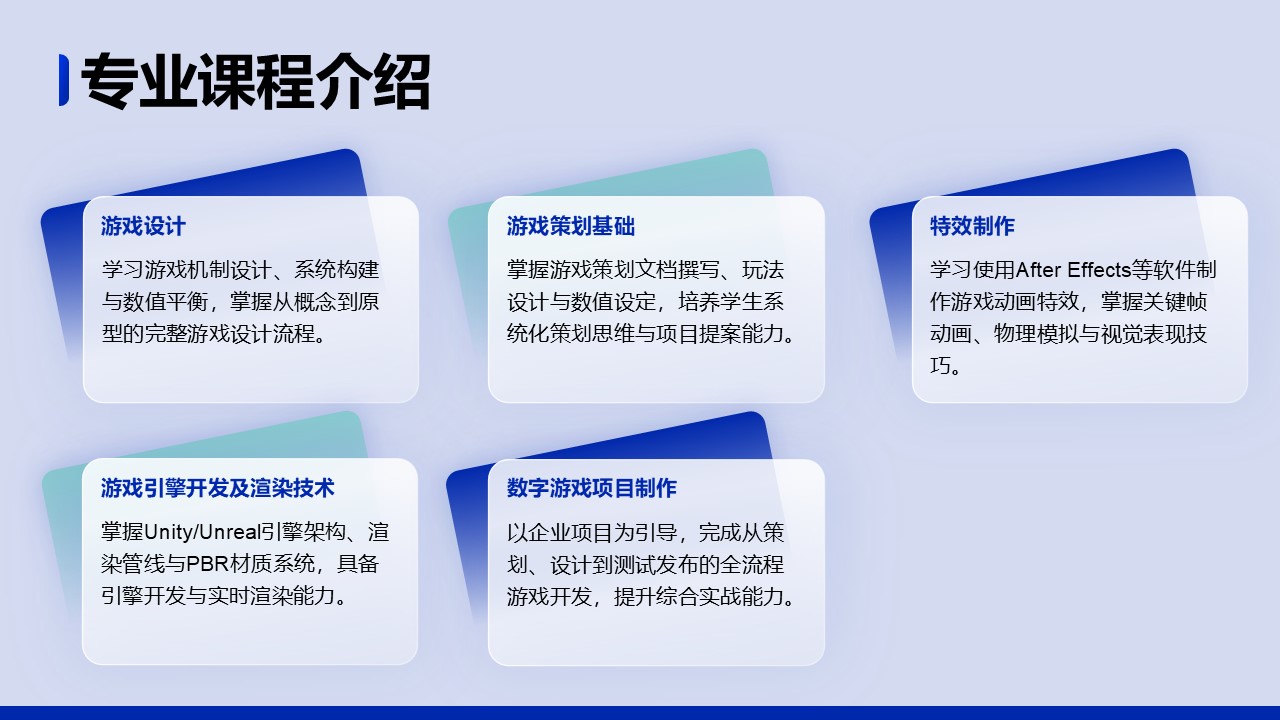 专业课程介绍

游戏设计

学习游戏机制设计、系统构建与数值平衡，掌握从概念到原型的完整游戏设计流程。

游戏策划基础

掌握游戏策划文档撰写、玩法设计与数值设定，培养学生系统化策划思维与项目提案能力。

特效制作

学习使用After Effects等软件制作游戏动画特效，掌握关键帧动画、物理模拟与视觉表现技巧。

游戏引擎开发及渲染技术

掌握Unity/Unreal引擎架构、渲染管线与PBR材质系统，具备引擎开发与实时渲染能力。

数字游戏项目制作

以企业项目为引导，完成从策划、设计到测试发布的全流程游戏开发，提升综合实战能力。